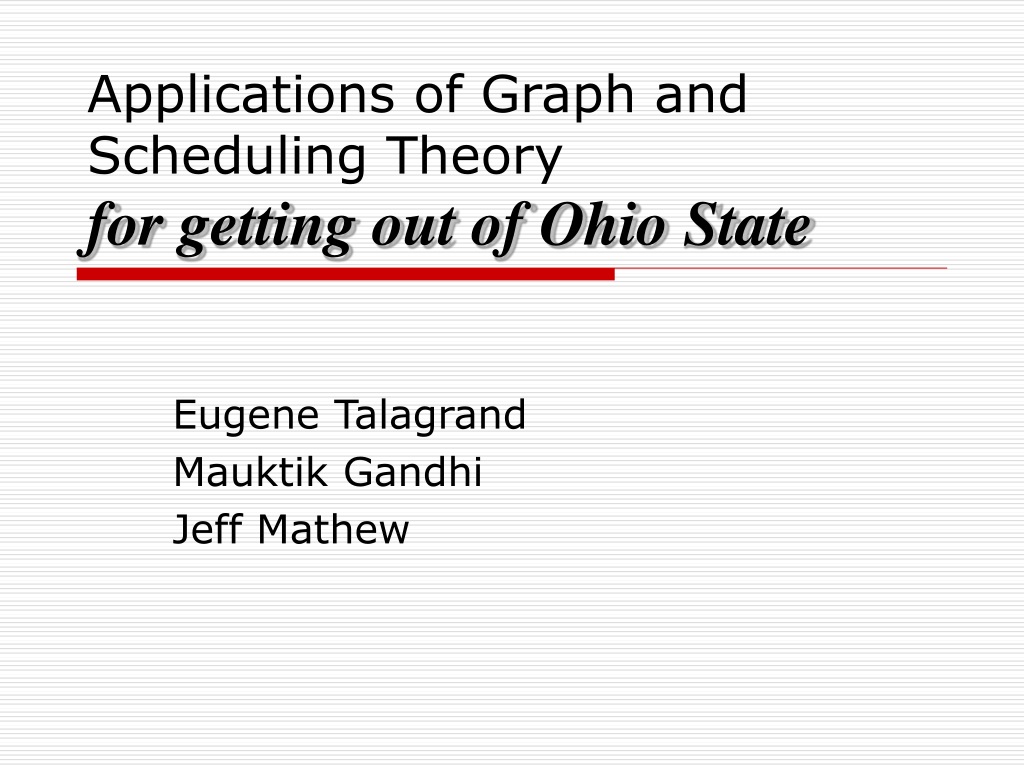 Applications of Graph and Scheduling Theory
for getting out of Ohio State

Eugene Talagrand
Mauktik Gandhi
Jeff Mathew